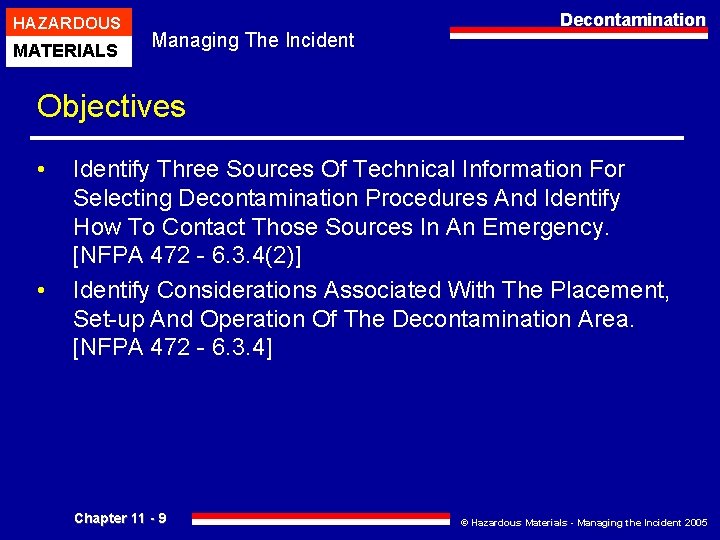 HAZARDOUS
MATERIALS

Managing The Incident

Decontamination

Objectives

• Identify Three Sources Of Technical Information For Selecting Decontamination Procedures And Identify How To Contact Those Sources In An Emergency. [NFPA 472 - 6.3.4(2)]

• Identify Considerations Associated With The Placement, Set-up And Operation Of The Decontamination Area. [NFPA 472 - 6.3.4]

Chapter 11 - 9

© Hazardous Materials - Managing the Incident 2005